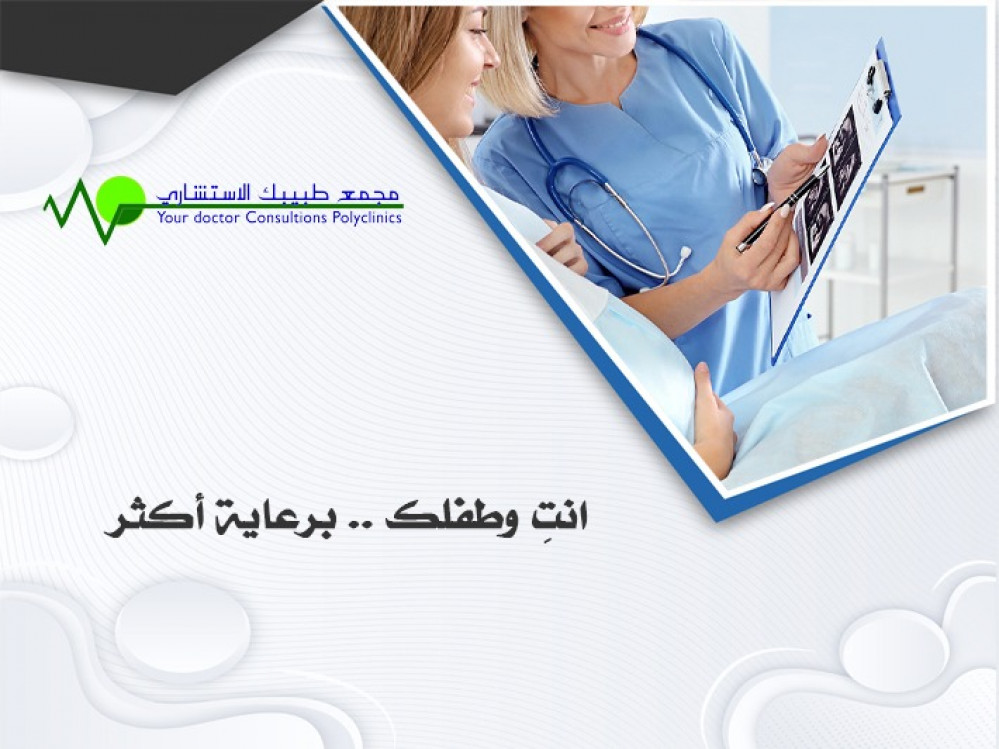 مجمع طبيبك الاستشاري
Your doctor Consultions Polyclinics

انتِ وطفلك .. برعاية أكثر